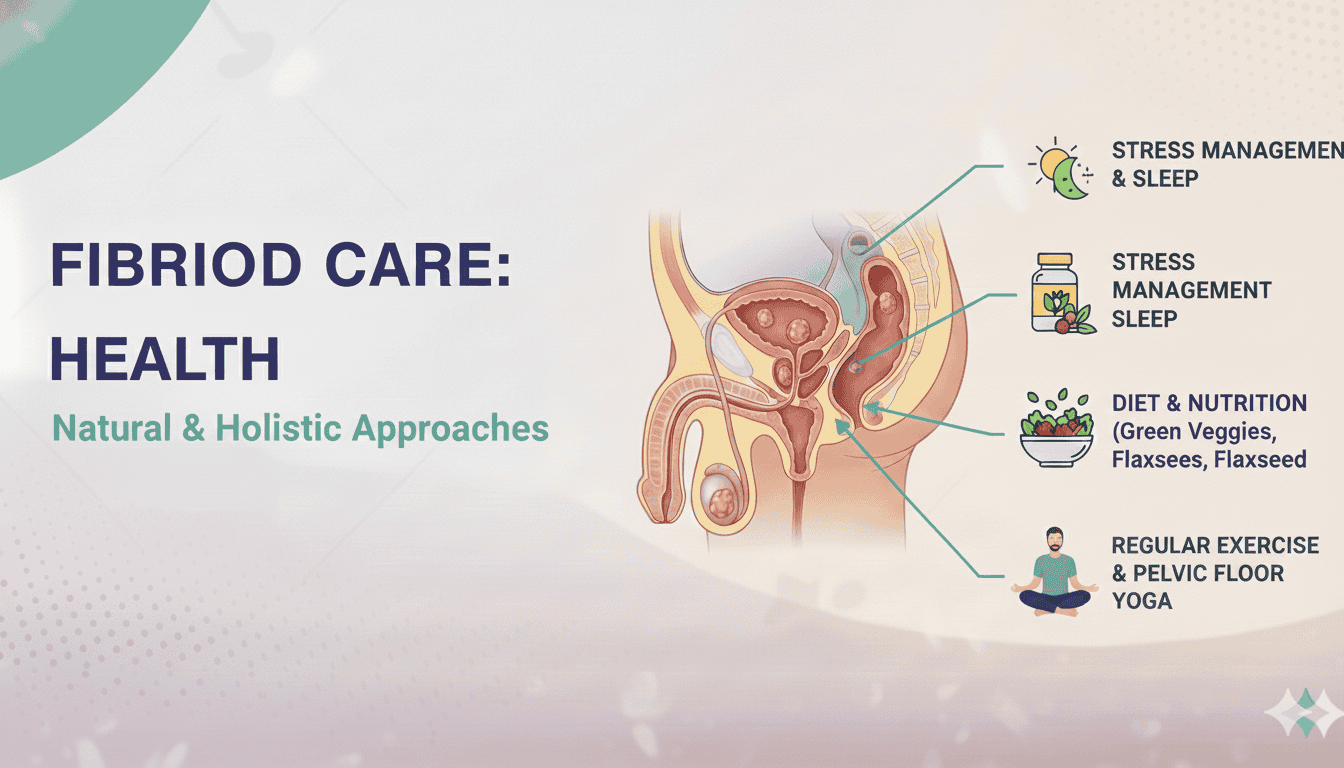 FIBRIOD CARE: HEALTH

Natural & Holistic Approaches

STRESS MANAGEMEN & SLEEP

STRESS MANAGEMENT SLEEP

DIET & NUTRITION (Green Veggies, Flaxsees, Flaxseed

REGULAR EXERCISE & PELVIC FLOOR YOGA